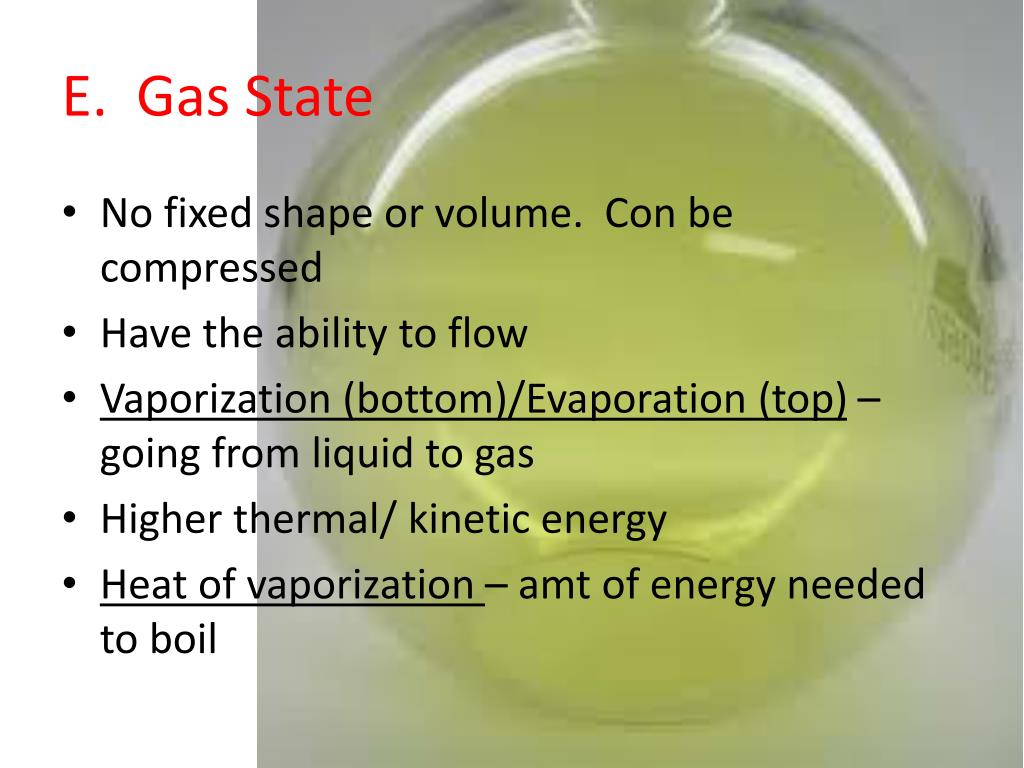 E. Gas State

• No fixed shape or volume. Con be compressed
• Have the ability to flow
• Vaporization (bottom)/Evaporation (top) – going from liquid to gas
• Higher thermal/ kinetic energy
• Heat of vaporization – amt of energy needed to boil